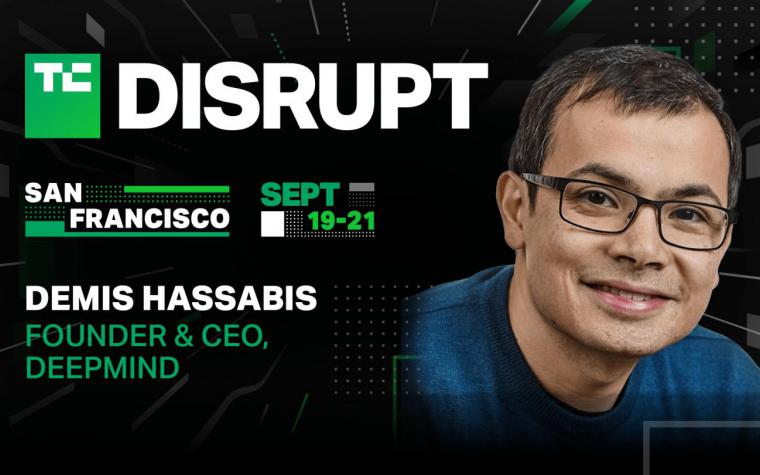 TC DISRUPT

SAN FRANCISCO

SEPT 19-21

DEMIS HASSABIS
FOUNDER & CEO, DEEPMIND